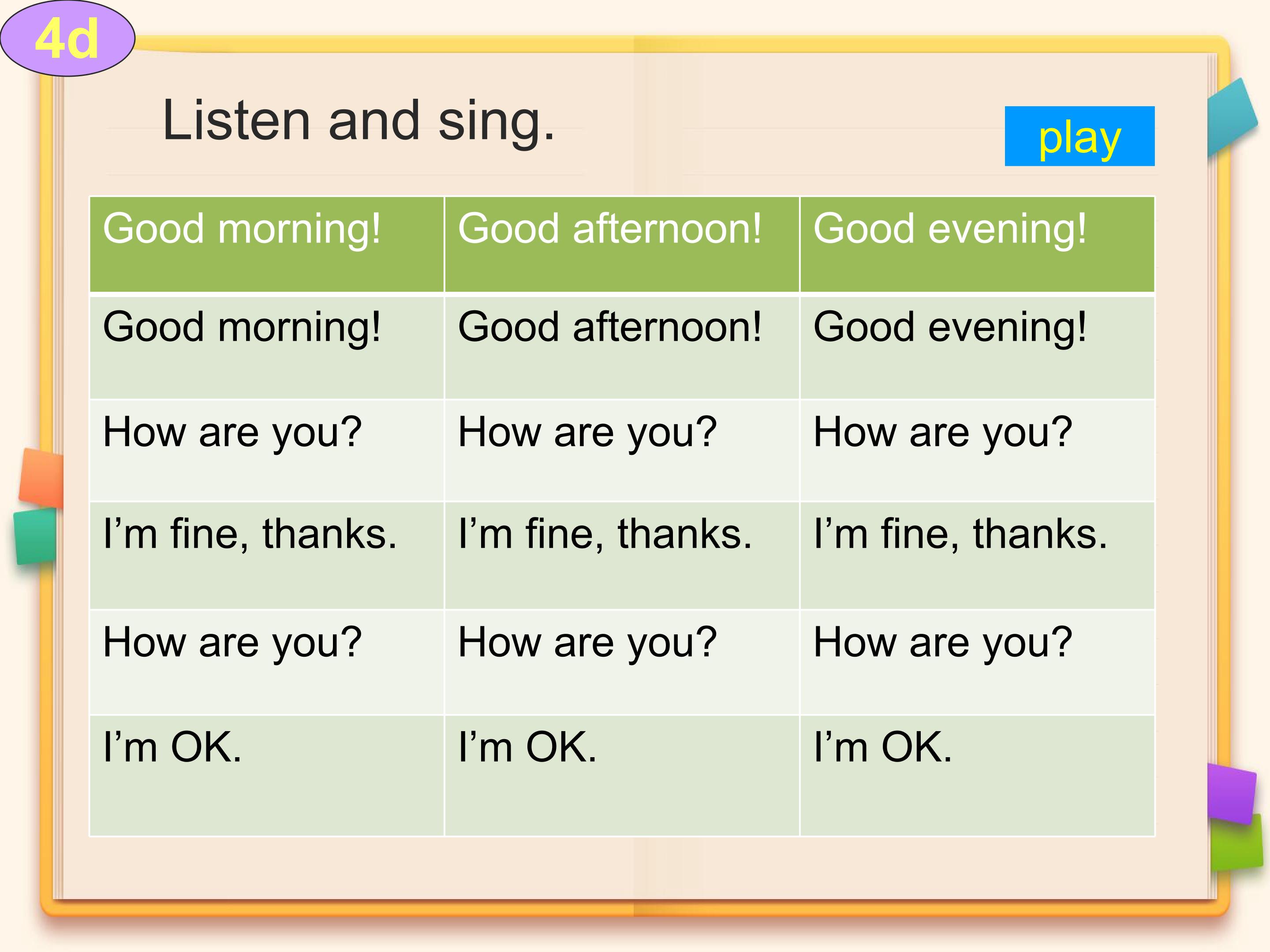 4d

Listen and sing.

play

| Good morning! | Good afternoon! | Good evening! |
|---|---|---|
| Good morning! | Good afternoon! | Good evening! |
| How are you? | How are you? | How are you? |
| I’m fine, thanks. | I’m fine, thanks. | I’m fine, thanks. |
| How are you? | How are you? | How are you? |
| I’m OK. | I’m OK. | I’m OK. |